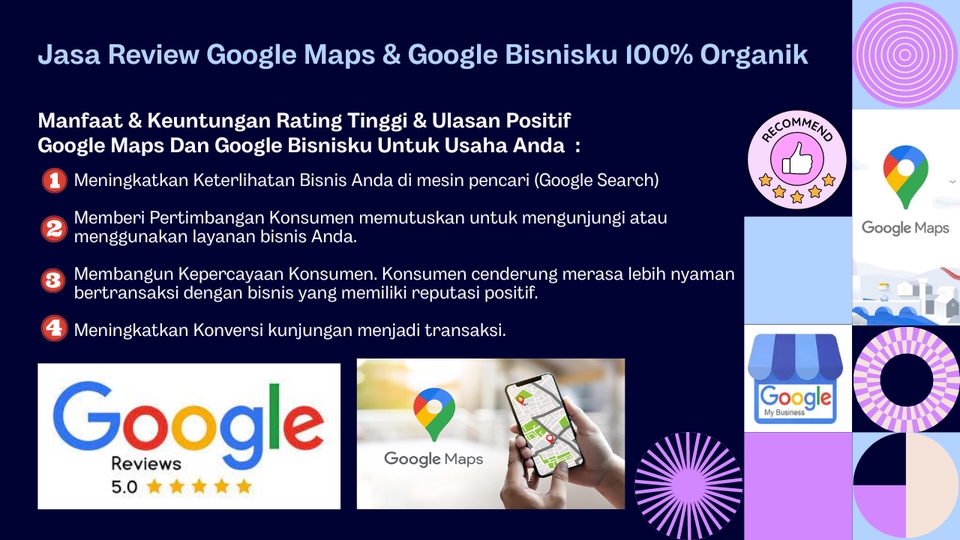 Jasa Review Google Maps & Google Bisnisku 100% Organik

Manfaat & Keuntungan Rating Tinggi & Ulasan Positif Google Maps Dan Google Bisnisku Untuk Usaha Anda :

1 Meningkatkan Keterlihatan Bisnis Anda di mesin pencari (Google Search)

2 Memberi Pertimbangan Konsumen memutuskan untuk mengunjungi atau menggunakan layanan bisnis Anda.

3 Membangun Kepercayaan Konsumen. Konsumen cenderung merasa lebih nyaman bertransaksi dengan bisnis yang memiliki reputasi positif.

4 Meningkatkan Konversi kunjungan menjadi transaksi.

Google Reviews 5.0

Google Maps

RECOMMEND

Google Maps

Google My Business